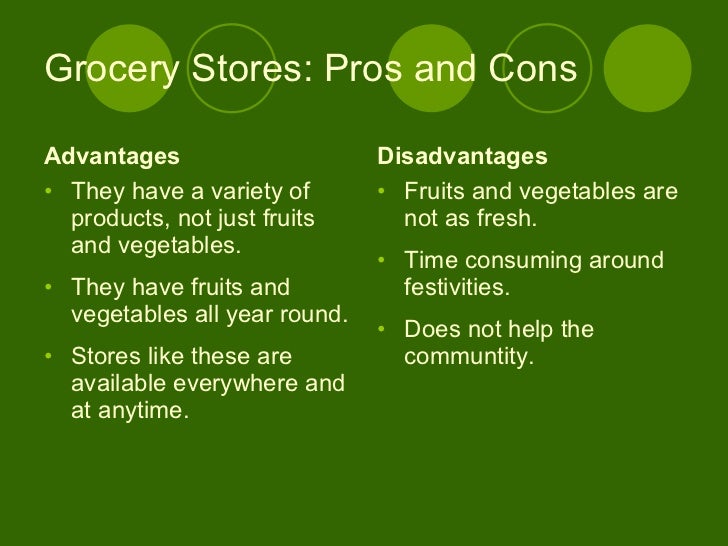 Grocery Stores: Pros and Cons

Advantages

• They have a variety of products, not just fruits and vegetables.

• They have fruits and vegetables all year round.

• Stores like these are available everywhere and at anytime.

Disadvantages

• Fruits and vegetables are not as fresh.

• Time consuming around festivities.

• Does not help the communtity.